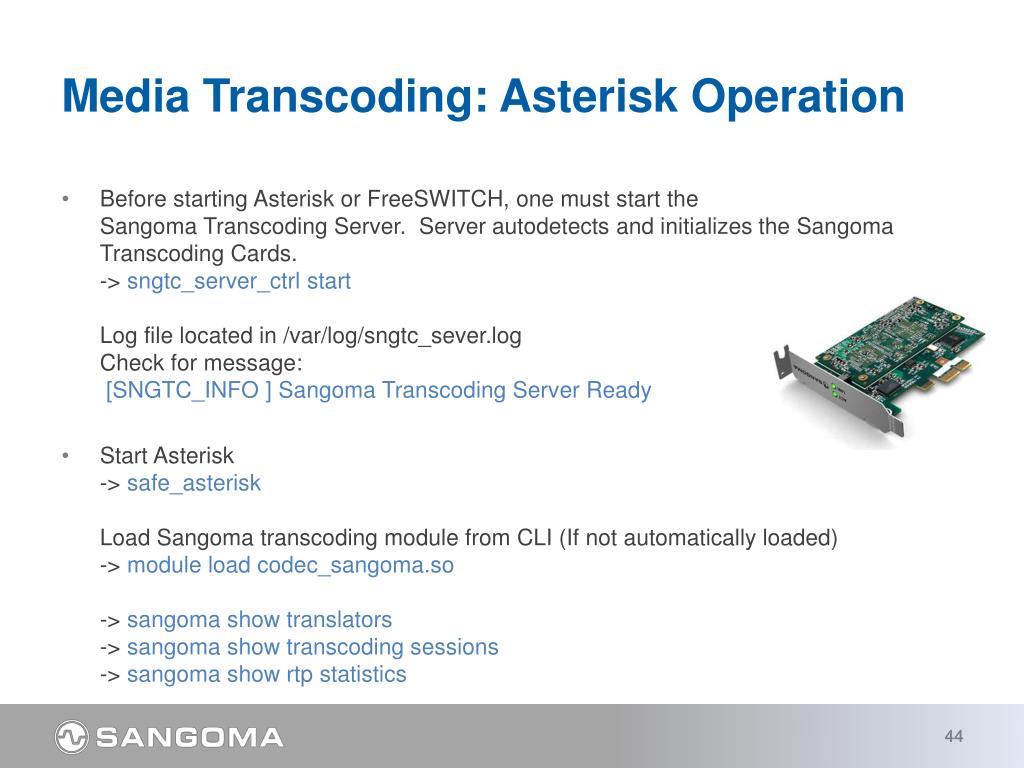 Media Transcoding: Asterisk Operation

• Before starting Asterisk or FreeSWITCH, one must start the Sangoma Transcoding Server. Server autodetects and initializes the Sangoma Transcoding Cards.
-> sngtc_server_ctrl start

Log file located in /var/log/sngtc_sever.log
Check for message:
[SNGTC_INFO ] Sangoma Transcoding Server Ready

• Start Asterisk
-> safe_asterisk

Load Sangoma transcoding module from CLI (If not automatically loaded)
-> module load codec_sangoma.so

-> sangoma show translators
-> sangoma show transcoding sessions
-> sangoma show rtp statistics

SANGOMA

44